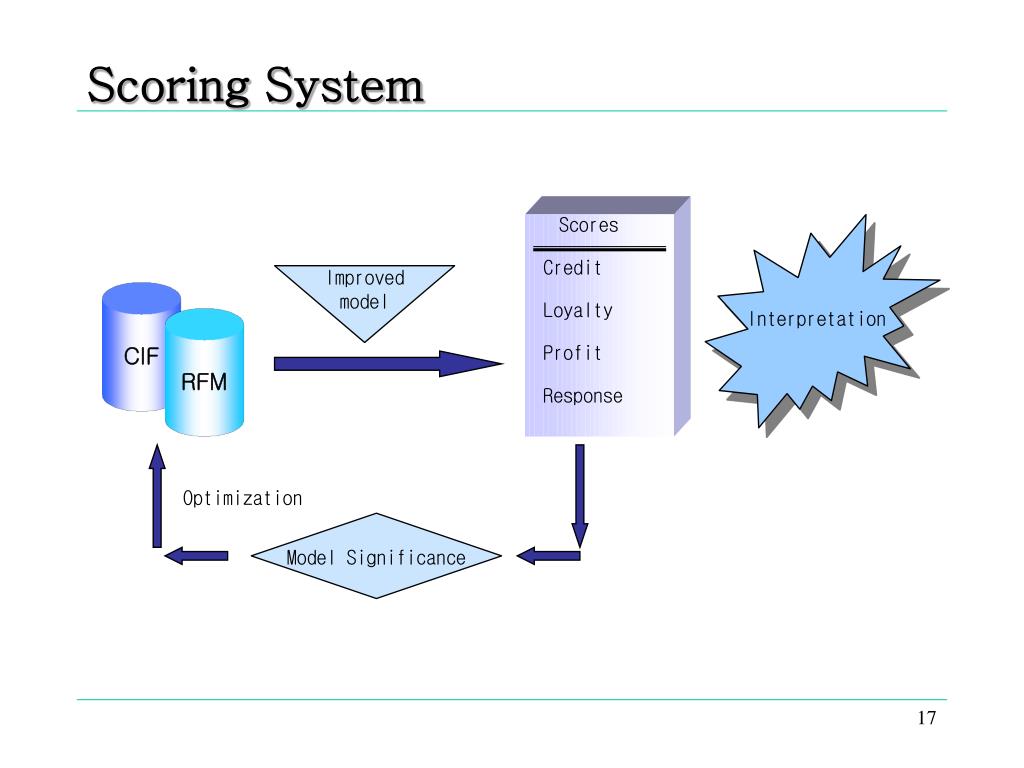 Scoring System

CIF

RFM

Improved model

Scores

Credit

Loyalty

Profit

Response

Interpretation

Optimization

Model Significance

17